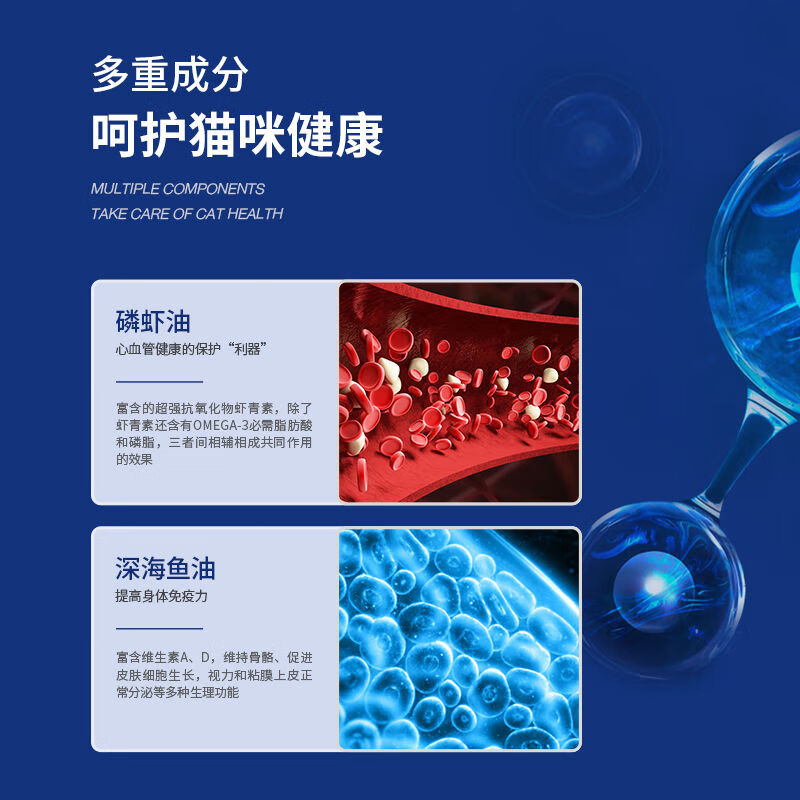 多重成分
呵护猫咪健康

MULTIPLE COMPONENTS
TAKE CARE OF CAT HEALTH

磷虾油
心血管健康的保护“利器”

富含的超强抗氧化物虾青素，除了虾青素还含有OMEGA-3必需脂肪酸和磷脂，三者间相辅相成共同作用的效果

深海鱼油
提高身体免疫力

富含维生素A、D，维持骨骼、促进皮肤细胞生长，视力和粘膜上皮正常分泌等多种生理功能